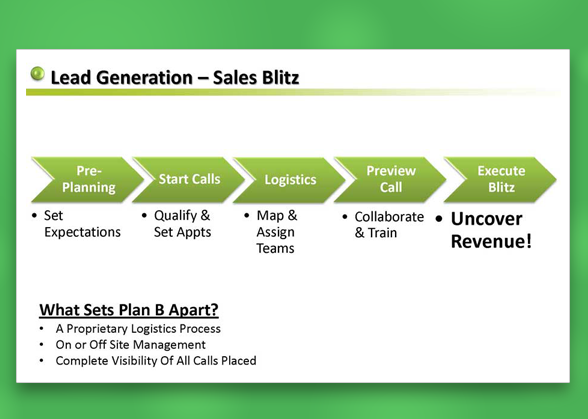 Lead Generation – Sales Blitz

Pre-Planning

• Set Expectations

Start Calls

• Qualify & Set Appts

Logistics

• Map & Assign Teams

Preview Call

• Collaborate & Train

Execute Blitz

• Uncover Revenue!

What Sets Plan B Apart?

• A Proprietary Logistics Process
• On or Off Site Management
• Complete Visibility Of All Calls Placed